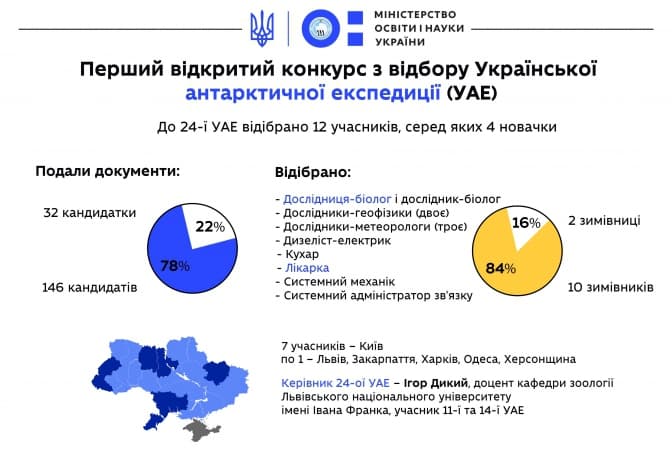 МІНІСТЕРСТВО ОСВІТИ І НАУКИ УКРАЇНИ

Перший відкритий конкурс з відбору Української антарктичної експедиції (УАЕ)

До 24-ї УАЕ відібрано 12 учасників, серед яких 4 новачки

Подали документи:

32 кандидатки

22%

78%

146 кандидатів

Відібрано:

- Дослідниця-біолог і дослідник-біолог
- Дослідники-геофізики (двоє)
- Дослідники-метеорологи (троє)
- Дизеліст-електрик
- Кухар
- Лікарка
- Системний механік
- Системний адміністратор зв'язку

16%

84%

2 зимівниці

10 зимівників

7 учасників – Київ
по 1 – Львів, Закарпаття, Харків, Одеса, Херсонщина

Керівник 24-ої УАЕ – Ігор Дикий, доцент кафедри зоології Львівського національного університету імені Івана Франка, учасник 11-ї та 14-ї УАЕ